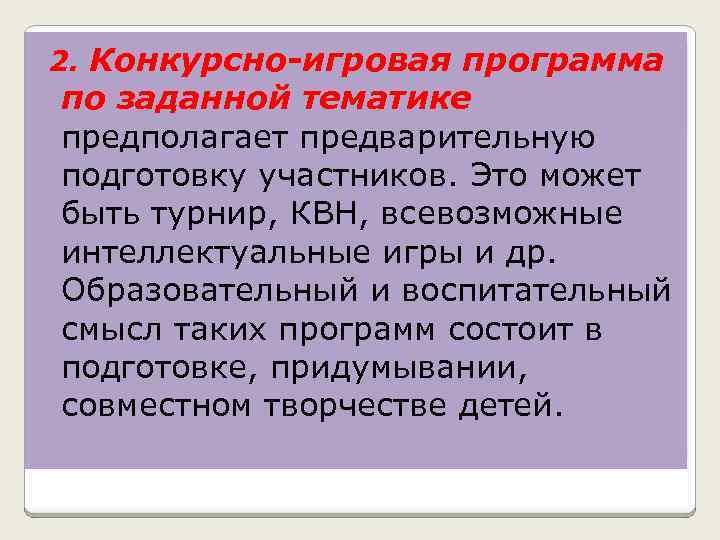 2. Конкурсно-игровая программа по заданной тематике предполагает предварительную подготовку участников. Это может быть турнир, КВН, всевозможные интеллектуальные игры и др. Образовательный и воспитательный смысл таких программ состоит в подготовке, придумывании, совместном творчестве детей.